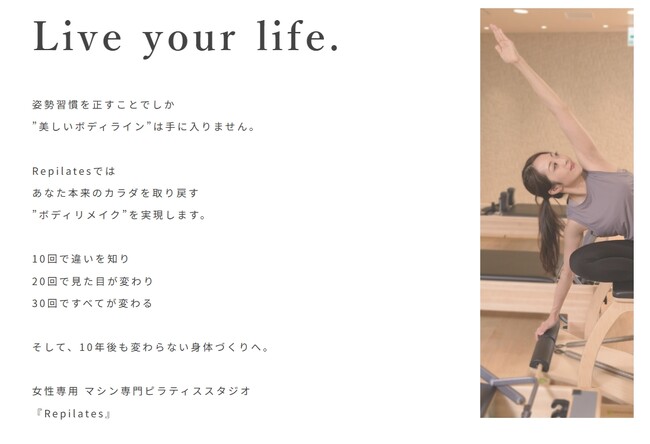 Live your life.

姿勢習慣を正すことでしか
"美しいボディライン"は手に入りません。

Repilatesでは
あなた本来のカラダを取り戻す
"ボディリメイク"を実現します。

10回で違いを知り
20回で見た目が変わり
30回ですべてが変わる

そして、10年後も変わらない身体づくりへ。

女性専用 マシン専門ピラティススタジオ
『Repilates』